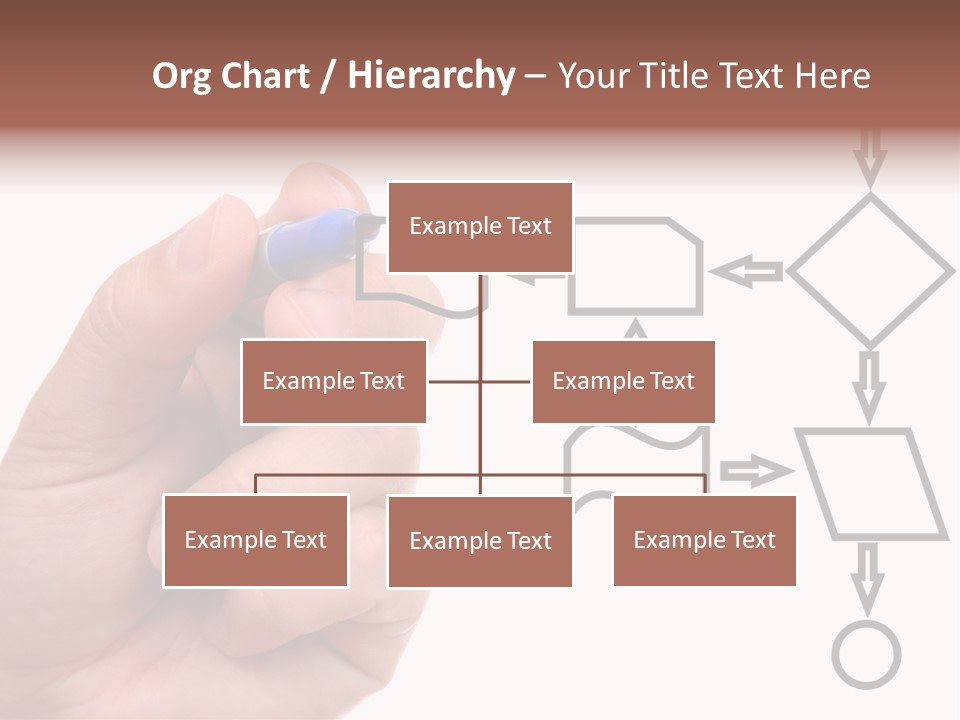 Org Chart / Hierarchy – Your Title Text Here

Example Text

Example Text

Example Text

Example Text

Example Text

Example Text